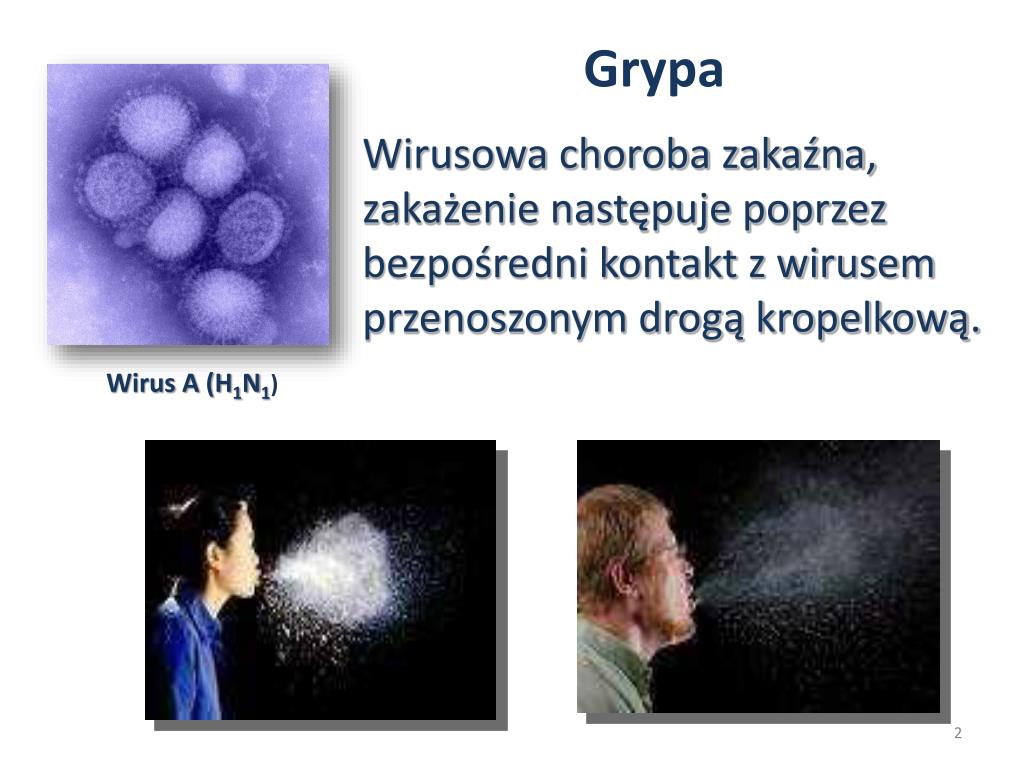 Grypa

Wirusowa choroba zakaźna, zakażenie następuje poprzez bezpośredni kontakt z wirusem przenoszonym drogą kropelkową.

Wirus A ($H_1N_1$)

2